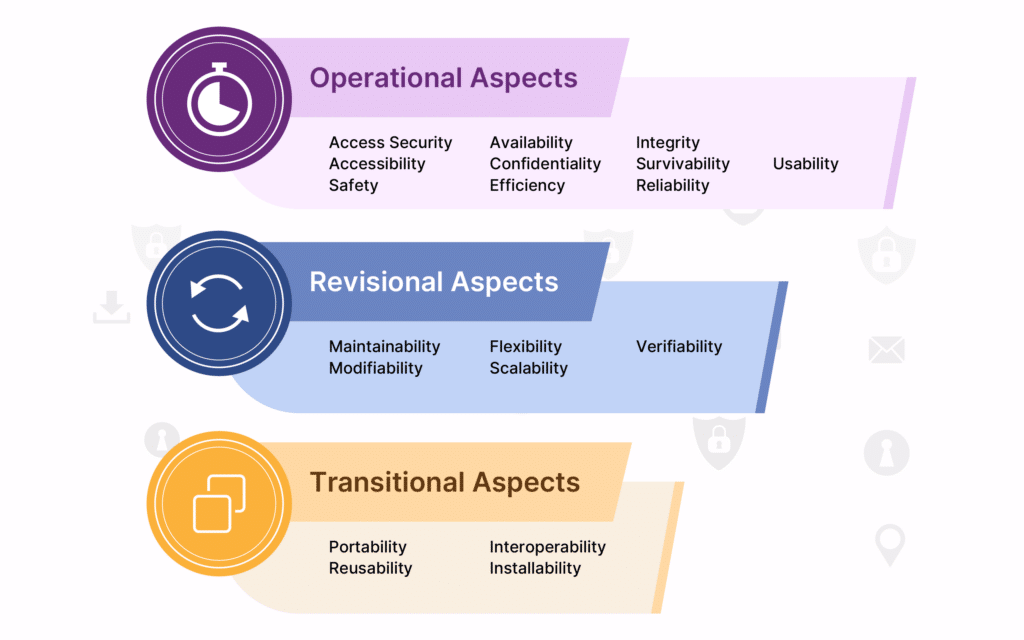 Operational Aspects

Access Security
Accessibility
Safety

Availability
Confidentiality
Efficiency

Integrity
Survivability
Reliability

Usability

Revisional Aspects

Maintainability
Modifiability

Flexibility
Scalability

Verifiability

Transitional Aspects

Portability
Reusability

Interoperability
Installability